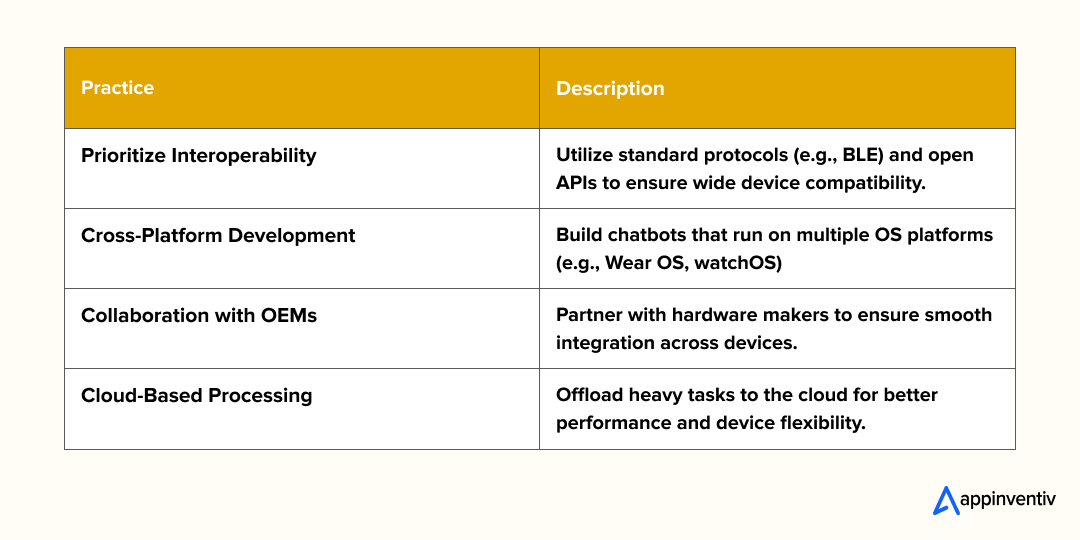 | Practice | Description |
|---|---|
| Prioritize Interoperability | Utilize standard protocols (e.g., BLE) and open APIs to ensure wide device compatibility. |
| Cross-Platform Development | Build chatbots that run on multiple OS platforms (e.g., Wear OS, watchOS) |
| Collaboration with OEMs | Partner with hardware makers to ensure smooth integration across devices. |
| Cloud-Based Processing | Offload heavy tasks to the cloud for better performance and device flexibility. |

appinventiv